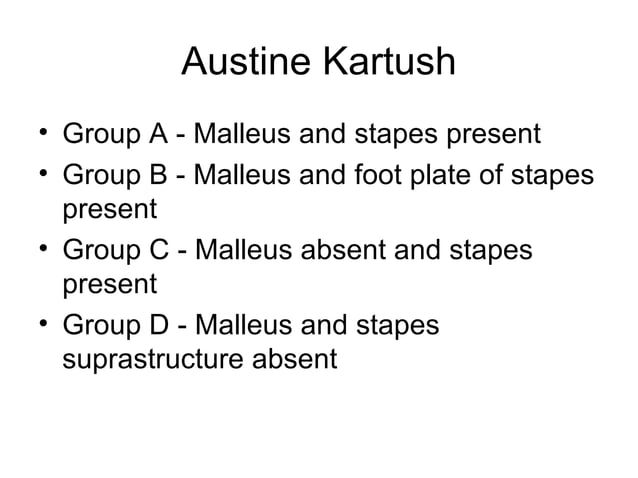 Austine Kartush

• Group A - Malleus and stapes present
• Group B - Malleus and foot plate of stapes present
• Group C - Malleus absent and stapes present
• Group D - Malleus and stapes suprastructure absent